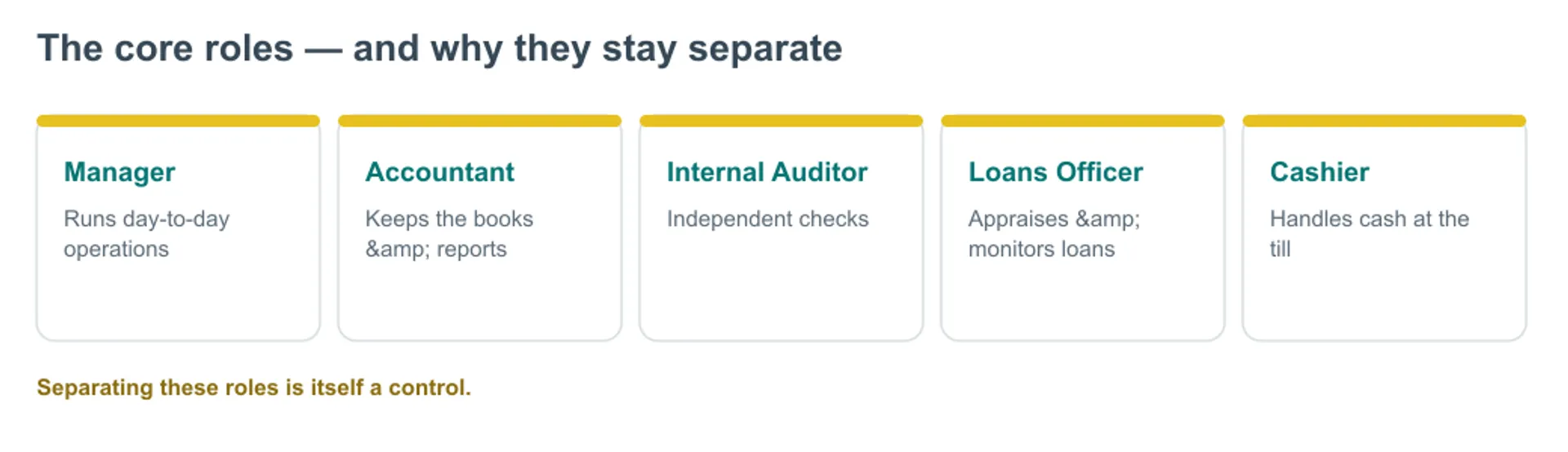 The core roles — and why they stay separate

Manager

Runs day-to-day operations

Accountant

Keeps the books &amp; reports

Internal Auditor

Independent checks

Loans Officer

Appraises &amp; monitors loans

Cashier

Handles cash at the till

Separating these roles is itself a control.